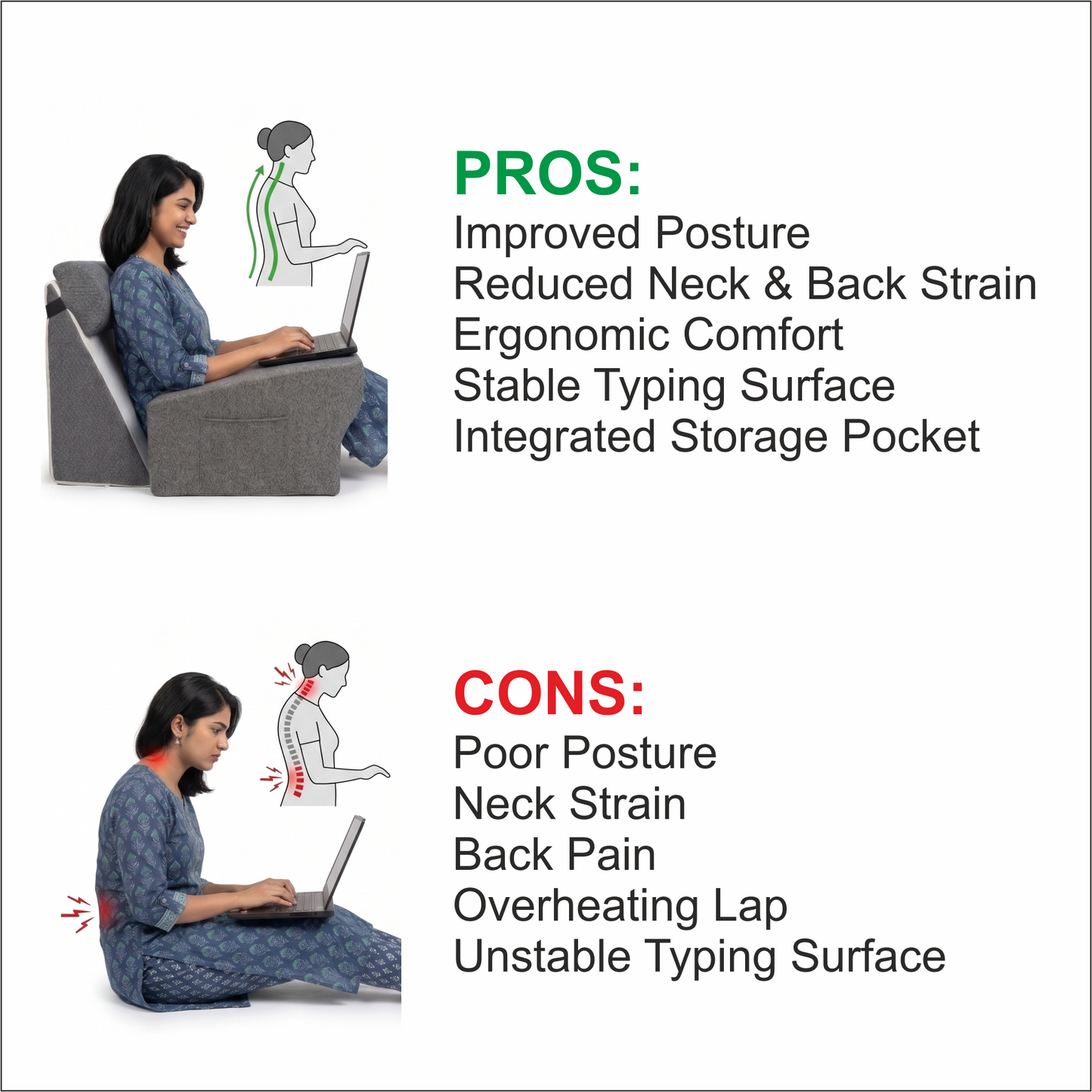 PROS:
Improved Posture
Reduced Neck & Back Strain
Ergonomic Comfort
Stable Typing Surface
Integrated Storage Pocket

CONS:
Poor Posture
Neck Strain
Back Pain
Overheating Lap
Unstable Typing Surface